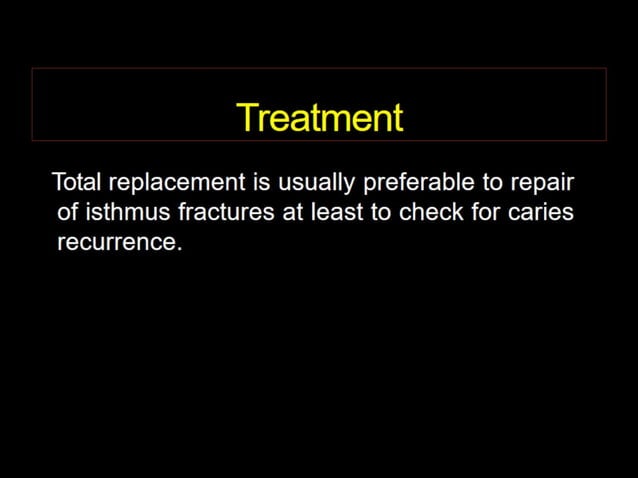 Treatment

Total replacement is usually preferable to repair of isthmus fractures at least to check for caries recurrence.